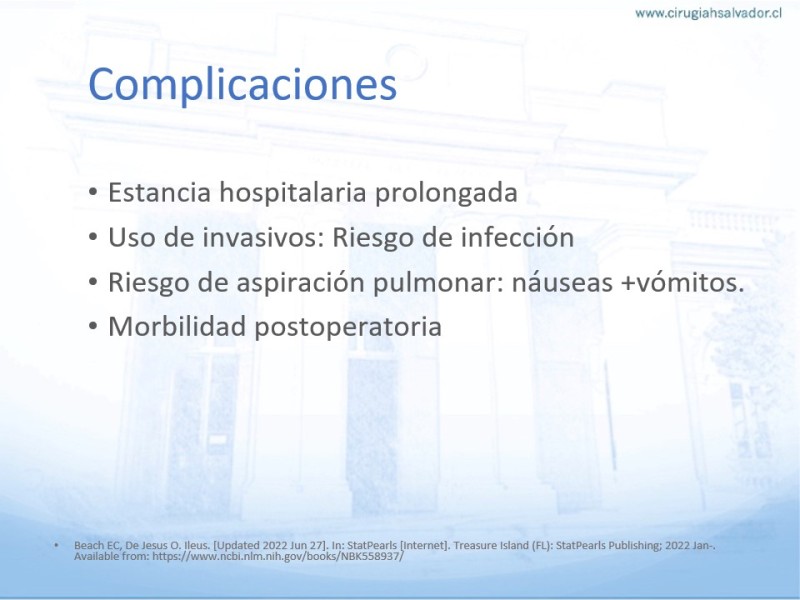 www.cirugiahsalvador.cl

Complicaciones

• Estancia hospitalaria prolongada
• Uso de invasivos: Riesgo de infección
• Riesgo de aspiración pulmonar: náuseas +vómitos.
• Morbilidad postoperatoria

• Beach EC, De Jesus O. Ileus. [Updated 2022 Jun 27]. In: StatPearls [Internet]. Treasure Island (FL): StatPearls Publishing; 2022 Jan-. Available from: https://www.ncbi.nlm.nih.gov/books/NBK558937/